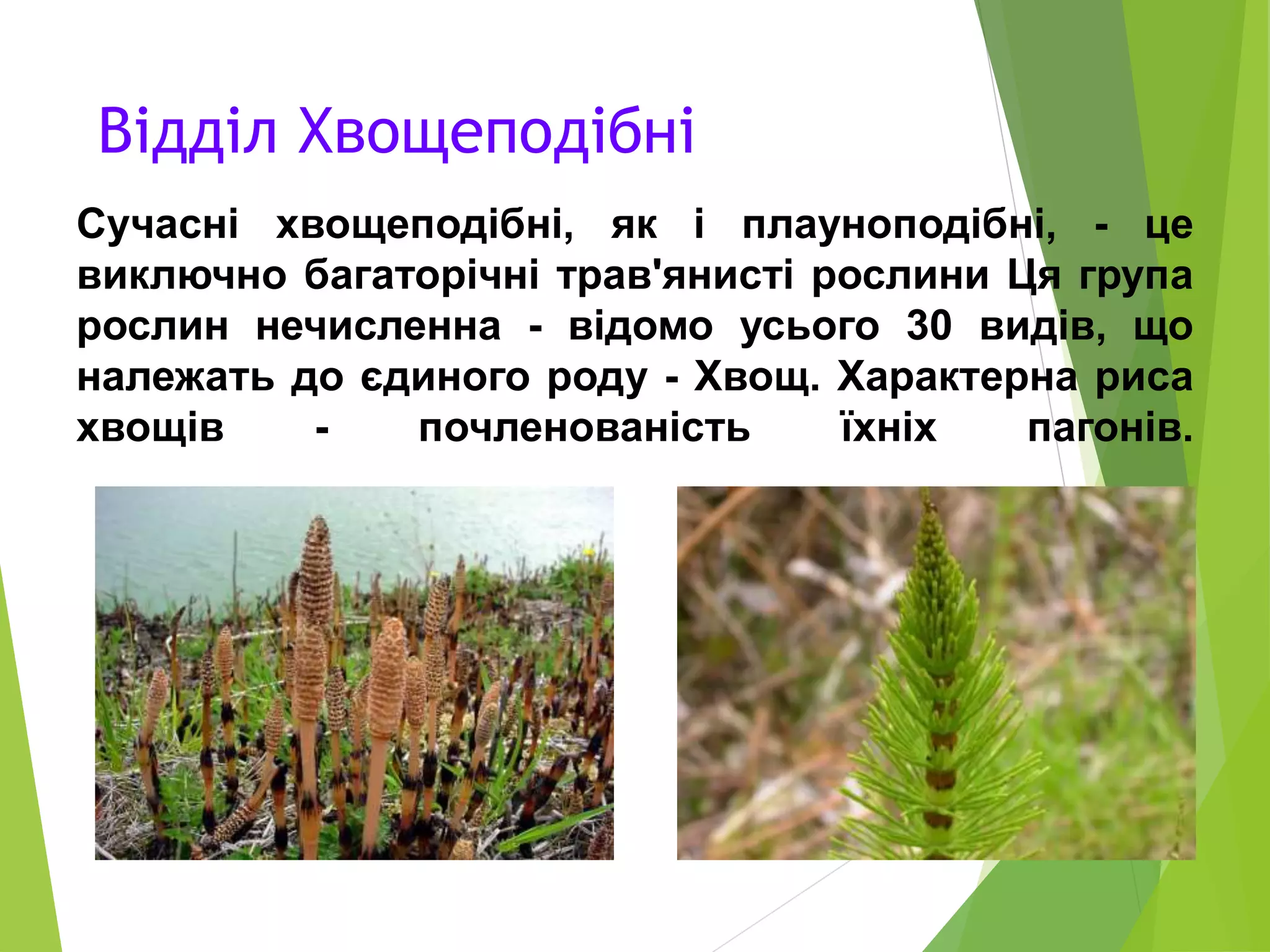 Відділ Хвощеподібні

Сучасні хвощеподібні, як і плауноподібні, - це виключно багаторічні трав'янисті рослини Ця група рослин нечисленна - відомо усього 30 видів, що належать до єдиного роду - Хвощ. Характерна риса хвощів - почленованість їхніх пагонів.